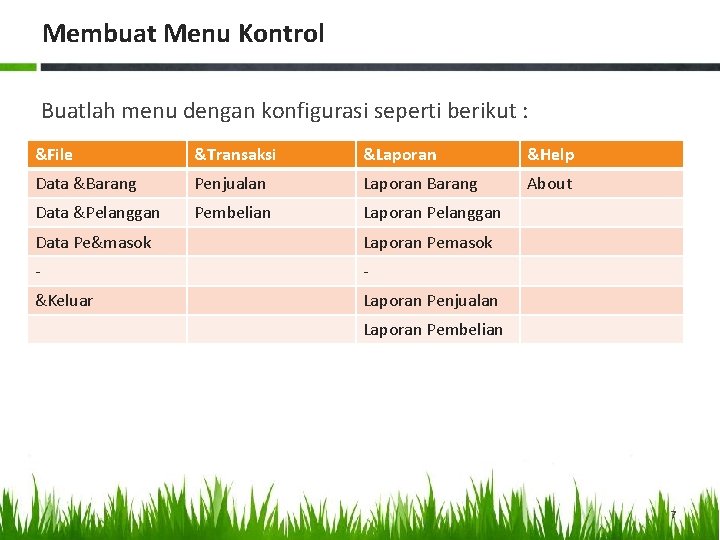 Membuat Menu Kontrol

Buatlah menu dengan konfigurasi seperti berikut :

| &File | &Transaksi | &Laporan | &Help |
|---|---|---|---|
| Data &Barang | Penjualan | Laporan Barang | About |
| Data &Pelanggan | Pembelian | Laporan Pelanggan | |
| Data Pe&masok | | Laporan Pemasok | |
| - | | - | |
| &Keluar | | Laporan Penjualan | |
| | | Laporan Pembelian | |

7